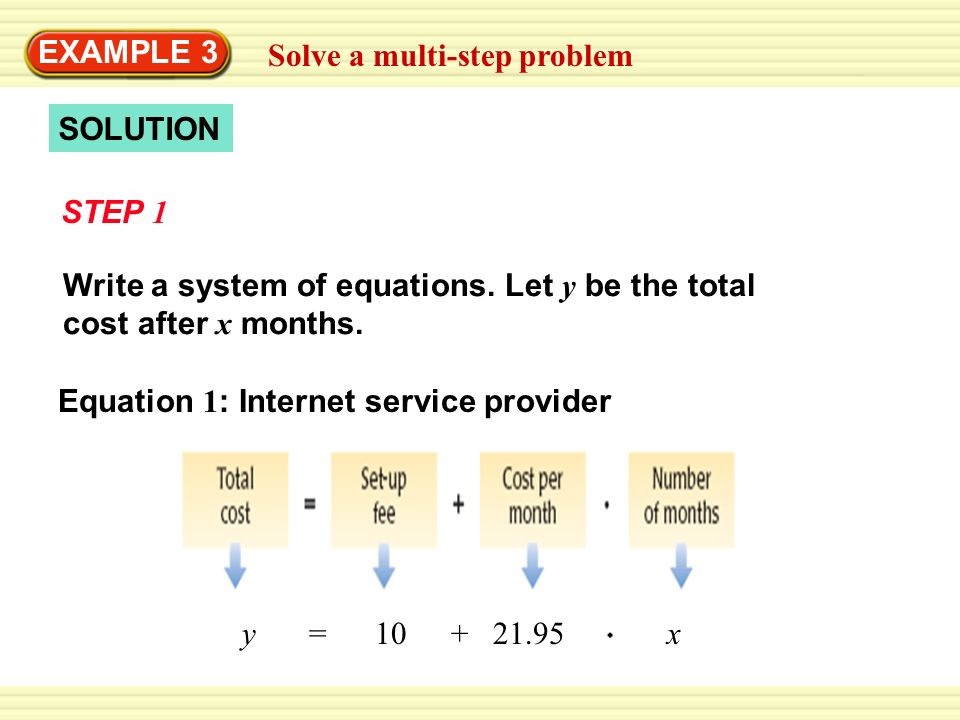 EXAMPLE 3 Solve a multi-step problem

SOLUTION

STEP 1

Write a system of equations. Let $y$ be the total cost after $x$ months.

Equation 1: Internet service provider

Total cost = Set-up fee + Cost per month · Number of months

$y = 10 + 21.95 \cdot x$